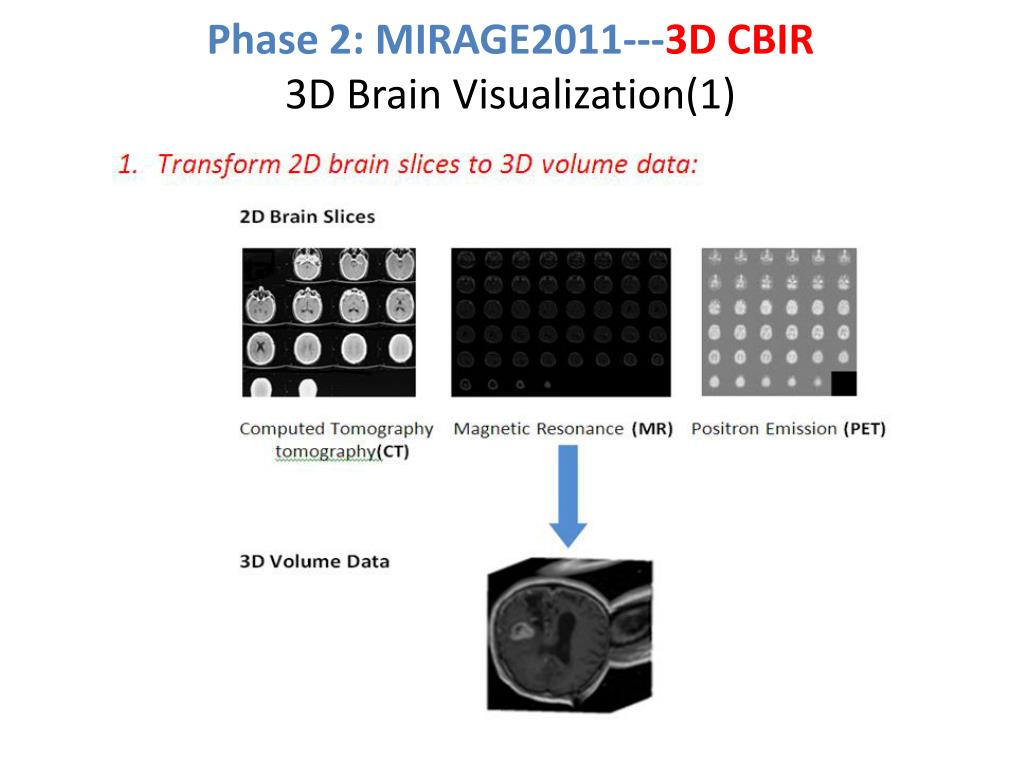 Phase 2: MIRAGE2011---3D CBIR
3D Brain Visualization(1)

1. Transform 2D brain slices to 3D volume data:

2D Brain Slices

Computed Tomography tomography(CT)

Magnetic Resonance (MR)

Positron Emission (PET)

3D Volume Data